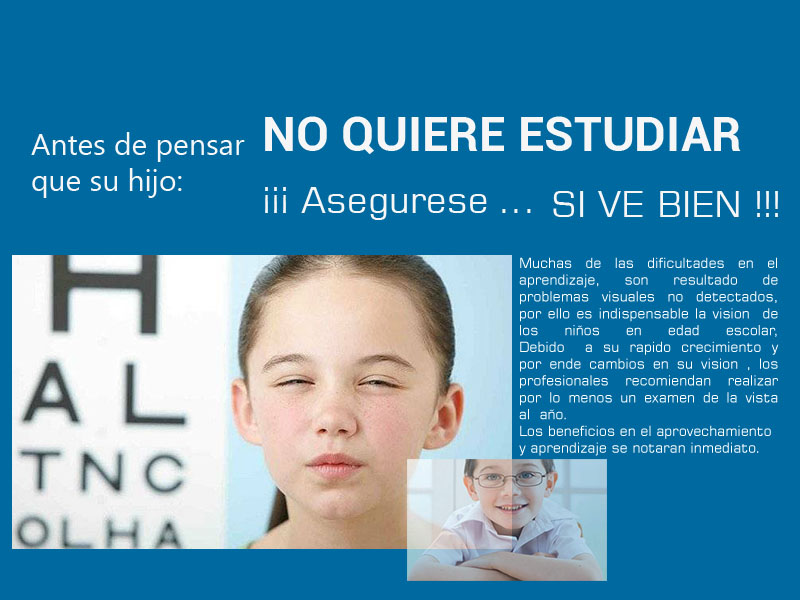 Antes de pensar que su hijo:

NO QUIERE ESTUDIAR

¡¡¡ Asegurese … SI VE BIEN !!!

H
A L
T N C
O L H A

Muchas de las dificultades en el aprendizaje, son resultado de problemas visuales no detectados, por ello es indispensable la vision de los niños en edad escolar, Debido a su rapido crecimiento y por ende cambios en su vision , los profesionales recomiendan realizar por lo menos un examen de la vista al año.
Los beneficios en el aprovechamiento y aprendizaje se notaran inmediato.